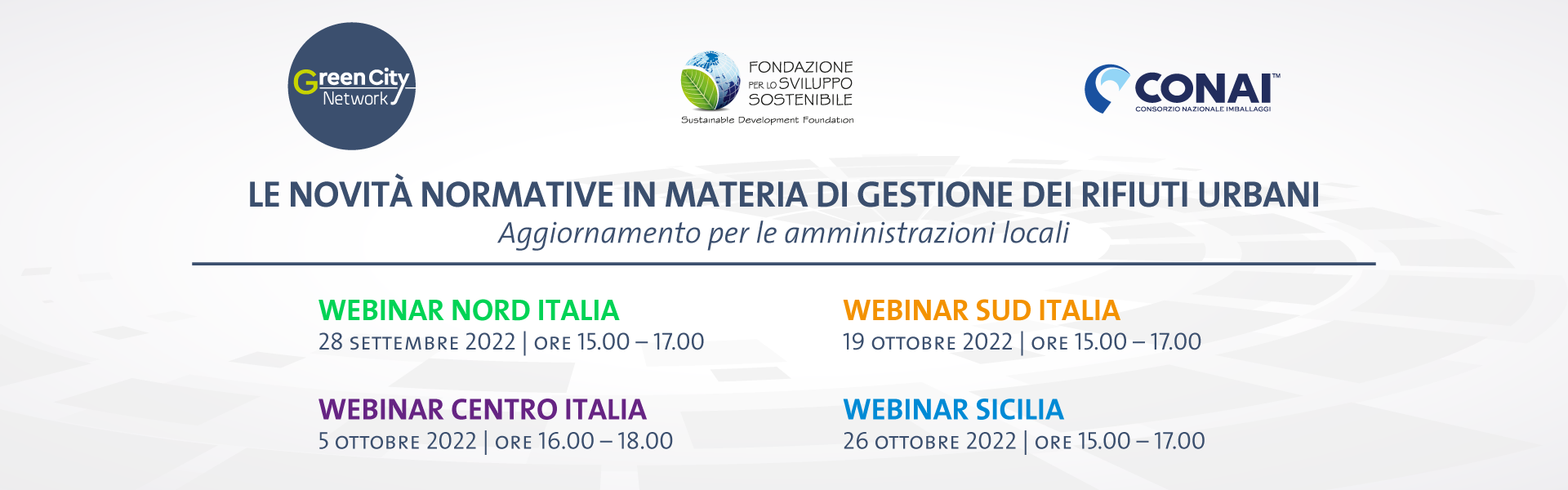 Green City Network

FONDAZIONE PER LO SVILUPPO SOSTENIBILE
Sustainable Development Foundation

CONAI™
CONSORZIO NAZIONALE IMBALLAGGI

LE NOVITÀ NORMATIVE IN MATERIA DI GESTIONE DEI RIFIUTI URBANI
Aggiornamento per le amministrazioni locali

WEBINAR NORD ITALIA
28 SETTEMBRE 2022 | ORE 15.00 – 17.00

WEBINAR CENTRO ITALIA
5 OTTOBRE 2022 | ORE 16.00 – 18.00

WEBINAR SUD ITALIA
19 OTTOBRE 2022 | ORE 15.00 – 17.00

WEBINAR SICILIA
26 OTTOBRE 2022 | ORE 15.00 – 17.00